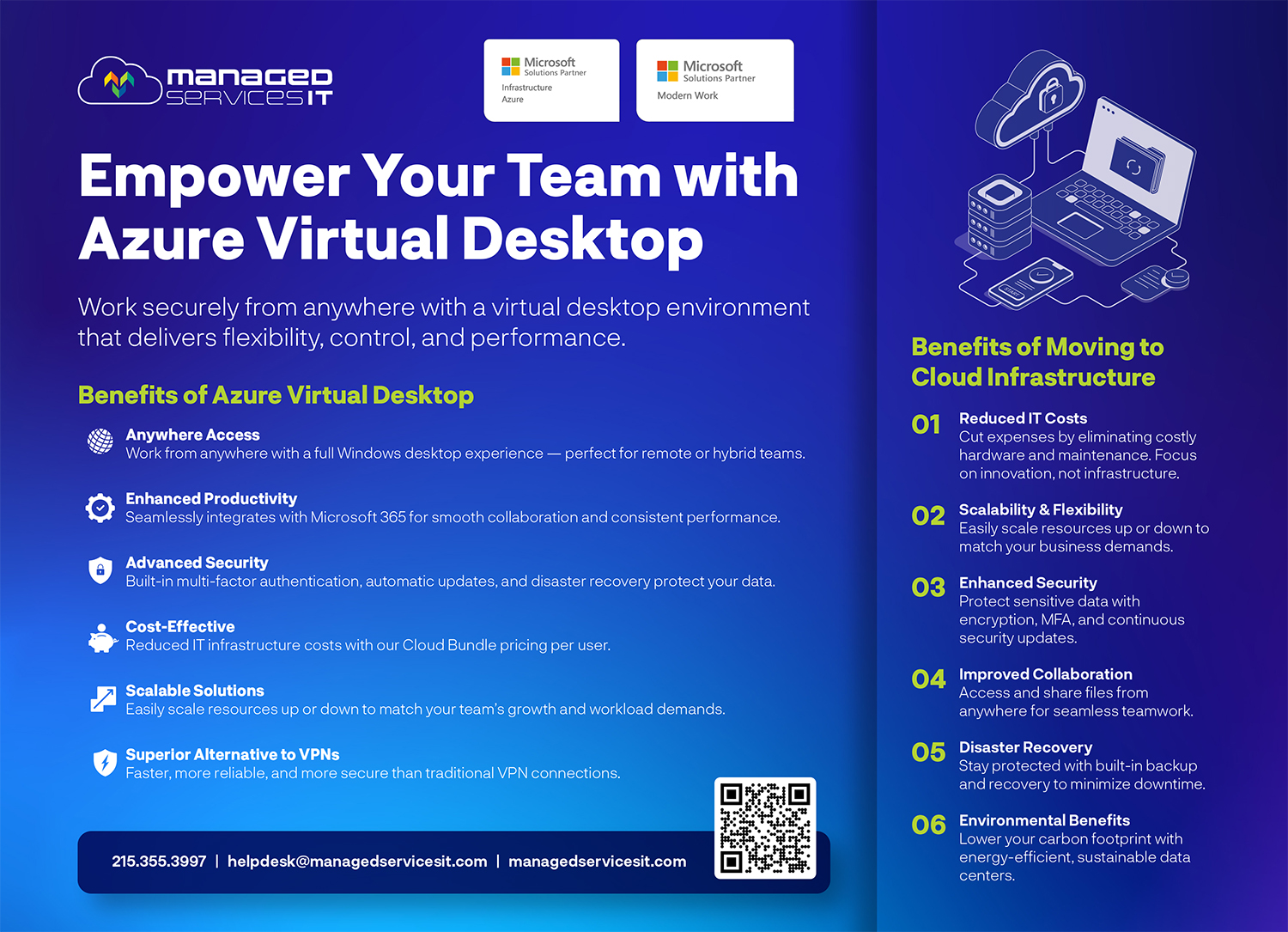 managed servicesIT

Microsoft Solutions Partner
Infrastructure
Azure

Microsoft Solutions Partner
Modern Work

Empower Your Team with Azure Virtual Desktop

Work securely from anywhere with a virtual desktop environment that delivers flexibility, control, and performance.

Benefits of Azure Virtual Desktop

Anywhere Access
Work from anywhere with a full Windows desktop experience — perfect for remote or hybrid teams.

Enhanced Productivity
Seamlessly integrates with Microsoft 365 for smooth collaboration and consistent performance.

Advanced Security
Built-in multi-factor authentication, automatic updates, and disaster recovery protect your data.

Cost-Effective
Reduced IT infrastructure costs with our Cloud Bundle pricing per user.

Scalable Solutions
Easily scale resources up or down to match your team's growth and workload demands.

Superior Alternative to VPNs
Faster, more reliable, and more secure than traditional VPN connections.

215.355.3997 | helpdesk@managedservicesit.com | managedservicesit.com

Benefits of Moving to Cloud Infrastructure

01 Reduced IT Costs
Cut expenses by eliminating costly hardware and maintenance. Focus on innovation, not infrastructure.

02 Scalability & Flexibility
Easily scale resources up or down to match your business demands.

03 Enhanced Security
Protect sensitive data with encryption, MFA, and continuous security updates.

04 Improved Collaboration
Access and share files from anywhere for seamless teamwork.

05 Disaster Recovery
Stay protected with built-in backup and recovery to minimize downtime.

06 Environmental Benefits
Lower your carbon footprint with energy-efficient, sustainable data centers.